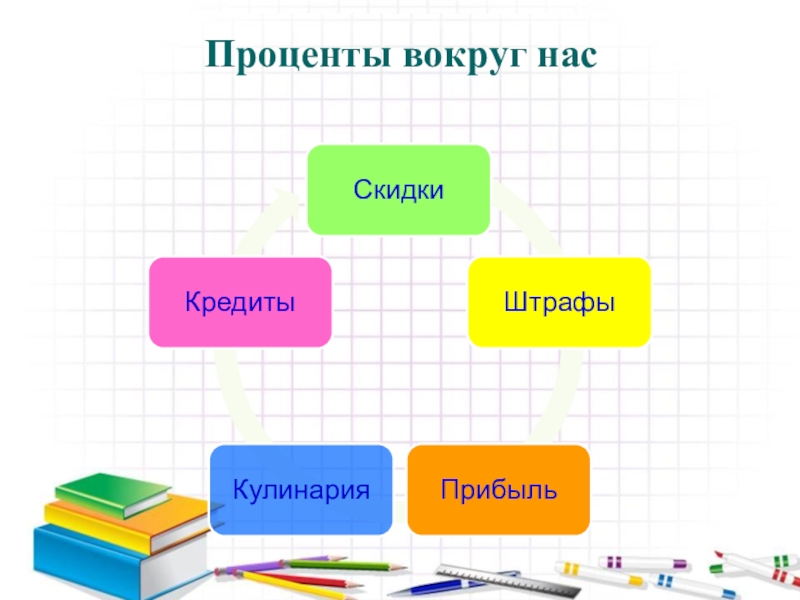 Проценты вокруг нас

Скидки

Штрафы

Прибыль

Кулинария

Кредиты